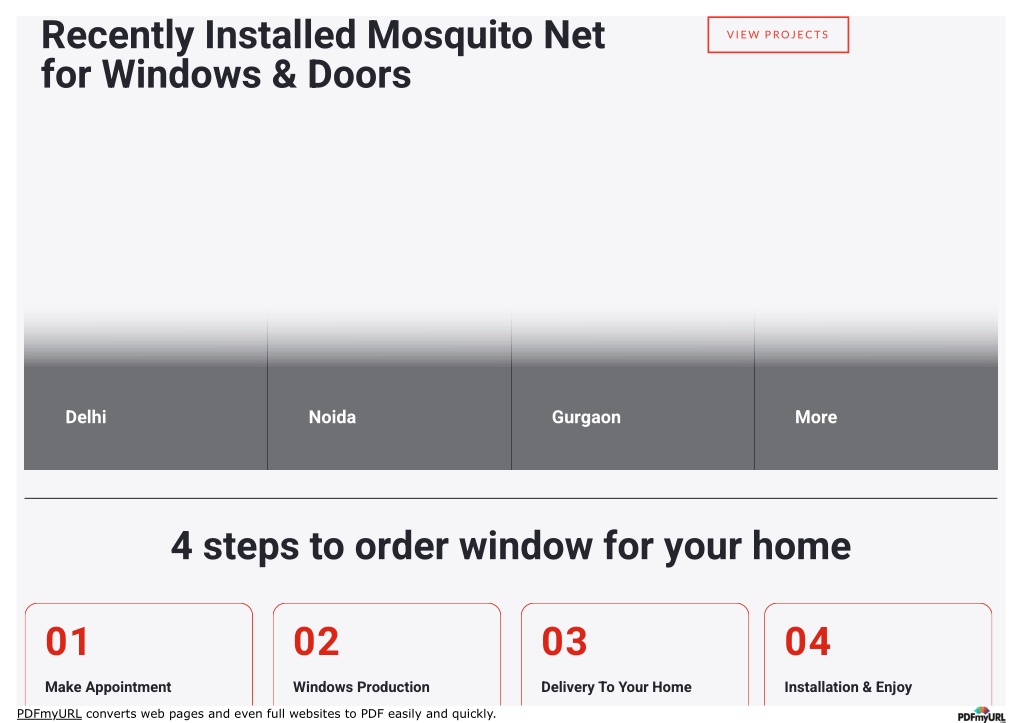 Recently Installed Mosquito Net for Windows & Doors

VIEW PROJECTS

Delhi

Noida

Gurgaon

More

4 steps to order window for your home

01

Make Appointment

02

Windows Production

03

Delivery To Your Home

04

Installation & Enjoy

PDFmyURL converts web pages and even full websites to PDF easily and quickly.

PDFmyURL